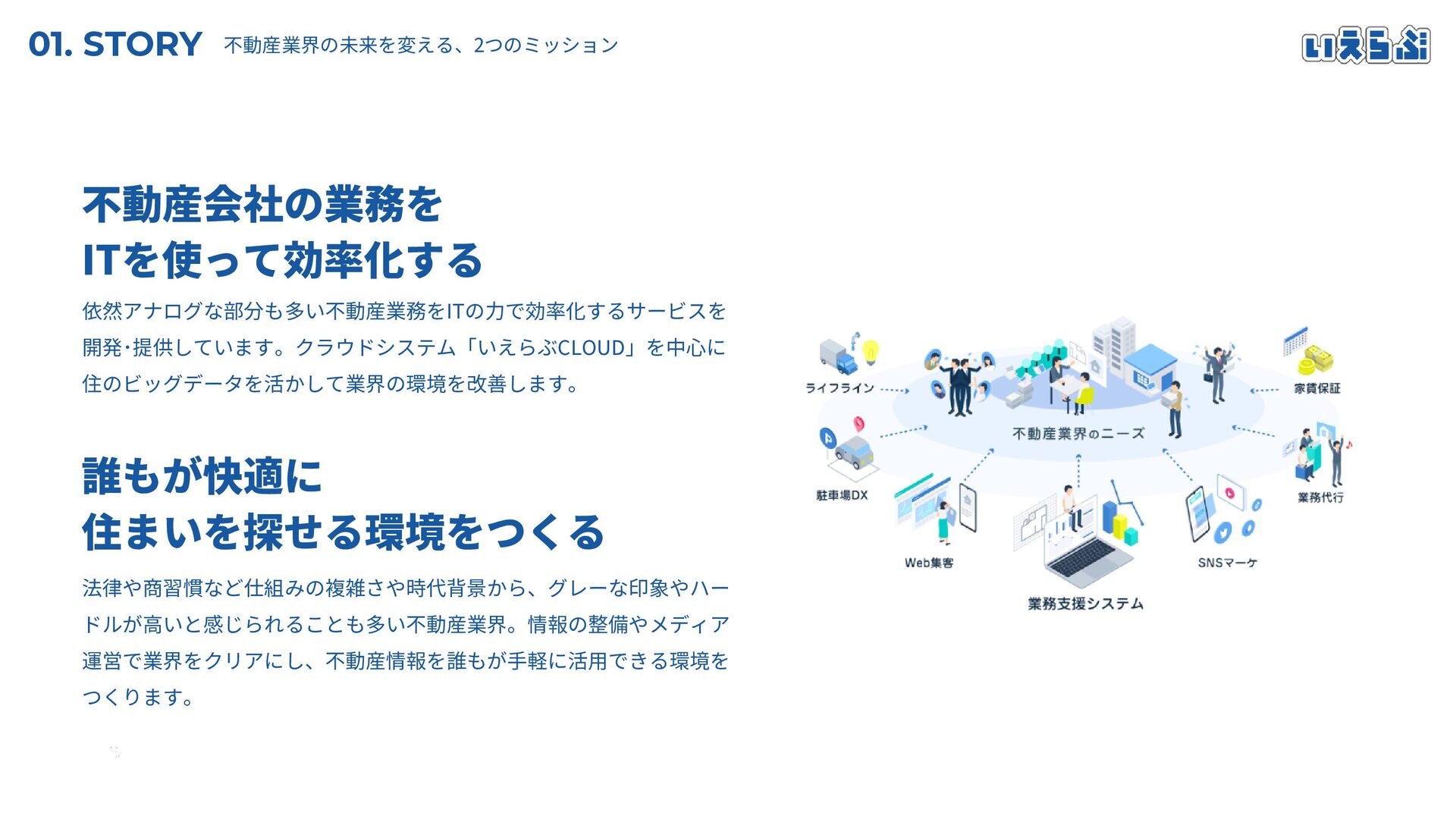 01. STORY 不動産業界の未来を変える、2つのミッション

いえらぶ

不動産会社の業務を
ITを使って効率化する

依然アナログな部分も多い不動産業務をITの力で効率化するサービスを開発･提供しています。クラウドシステム「いえらぶCLOUD」を中心に住のビッグデータを活かして業界の環境を改善します。

誰もが快適に
住まいを探せる環境をつくる

法律や商習慣など仕組みの複雑さや時代背景から、グレーな印象やハードルが高いと感じられることも多い不動産業界。情報の整備やメディア運営で業界をクリアにし、不動産情報を誰もが手軽に活用できる環境をつくります。

ライフライン
家賃保証
不動産業界のニーズ
駐車場DX
業務代行
Web集客
SNSマーケ
業務支援システム